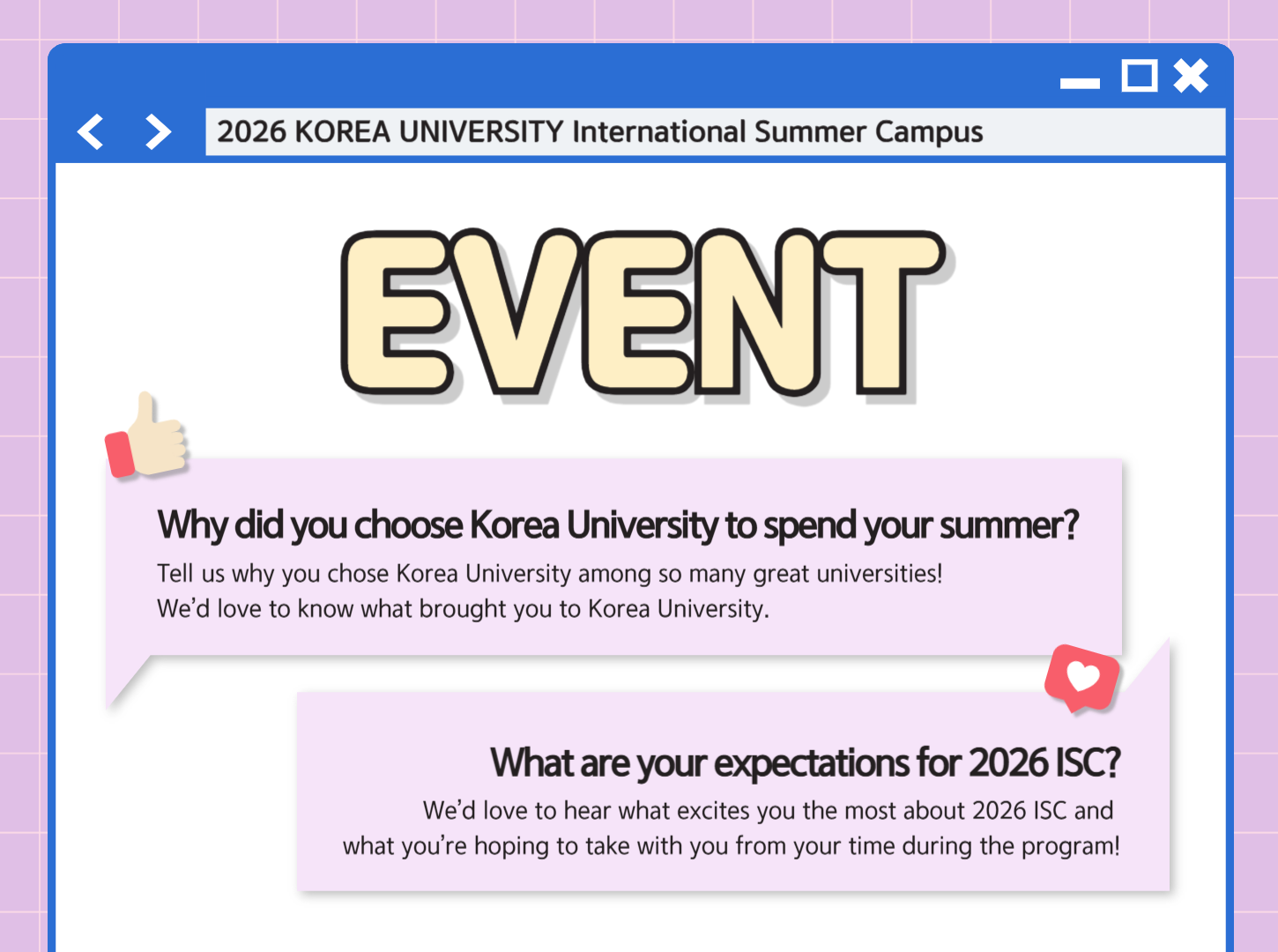 2026 KOREA UNIVERSITY International Summer Campus

EVENT

Why did you choose Korea University to spend your summer?

Tell us why you chose Korea University among so many great universities! We'd love to know what brought you to Korea University.

What are your expectations for 2026 ISC?

We'd love to hear what excites you the most about 2026 ISC and what you're hoping to take with you from your time during the program!